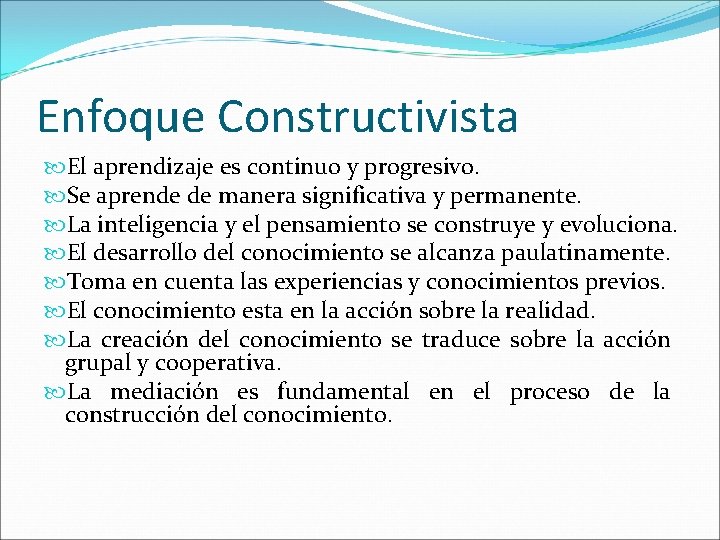 Enfoque Constructivista

El aprendizaje es continuo y progresivo.

Se aprende de manera significativa y permanente.

La inteligencia y el pensamiento se construye y evoluciona.

El desarrollo del conocimiento se alcanza paulatinamente.

Toma en cuenta las experiencias y conocimientos previos.

El conocimiento esta en la acción sobre la realidad.

La creación del conocimiento se traduce sobre la acción grupal y cooperativa.

La mediación es fundamental en el proceso de la construcción del conocimiento.